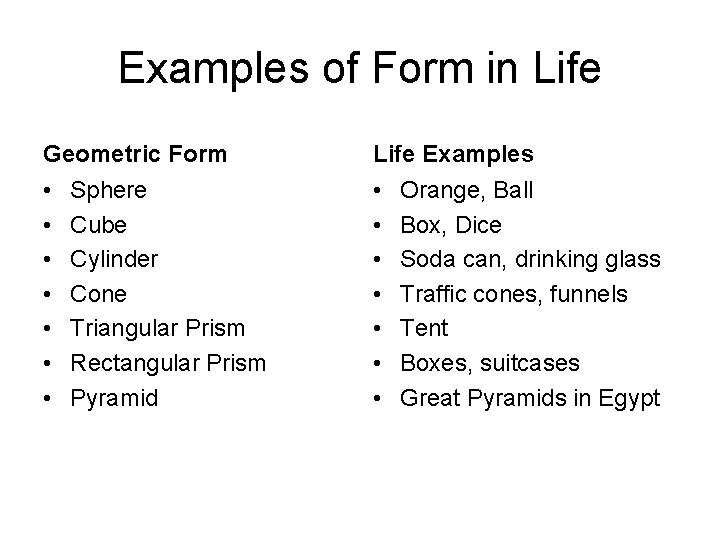 Examples of Form in Life

Geometric Form
• Sphere
• Cube
• Cylinder
• Cone
• Triangular Prism
• Rectangular Prism
• Pyramid

Life Examples
• Orange, Ball
• Box, Dice
• Soda can, drinking glass
• Traffic cones, funnels
• Tent
• Boxes, suitcases
• Great Pyramids in Egypt